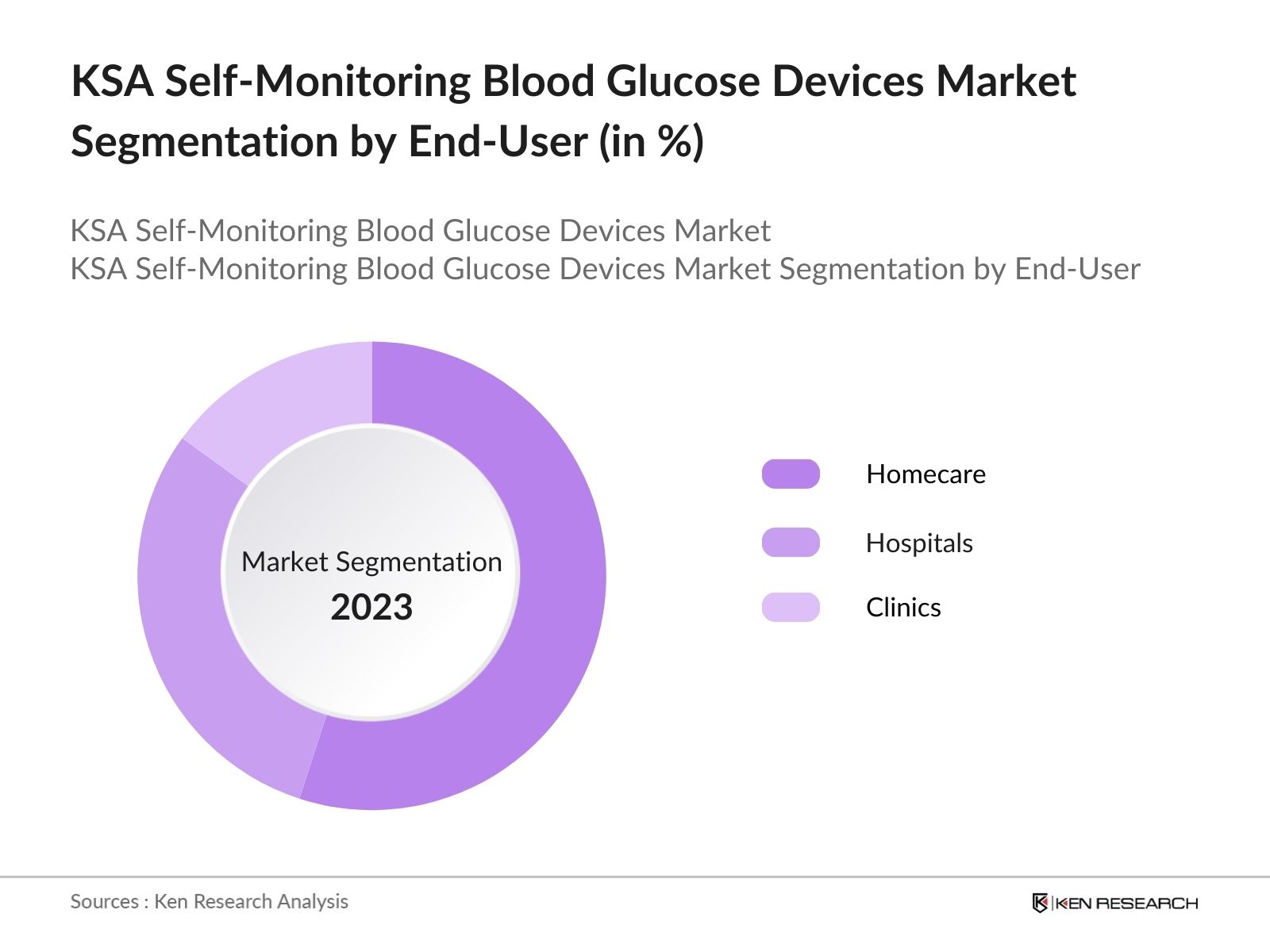 KSA Self-Monitoring Blood Glucose Devices Market Segmentation by End-User (in %)

KSA Self-Monitoring Blood Glucose Devices Market
KSA Self-Monitoring Blood Glucose Devices Market Segmentation by End-User

Market Segmentation
2023

Homecare
Hospitals
Clinics

Sources : Ken Research Analysis

KEN RESEARCH